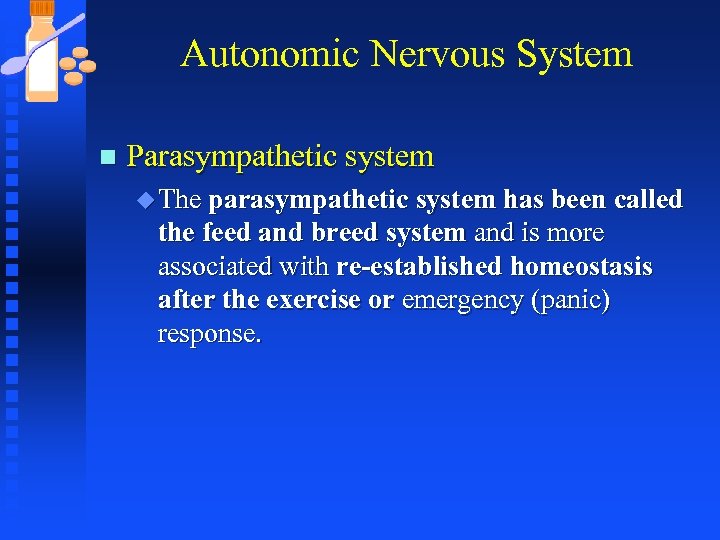 Autonomic Nervous System

Parasympathetic system

The parasympathetic system has been called the feed and breed system and is more associated with re-established homeostasis after the exercise or emergency (panic) response.